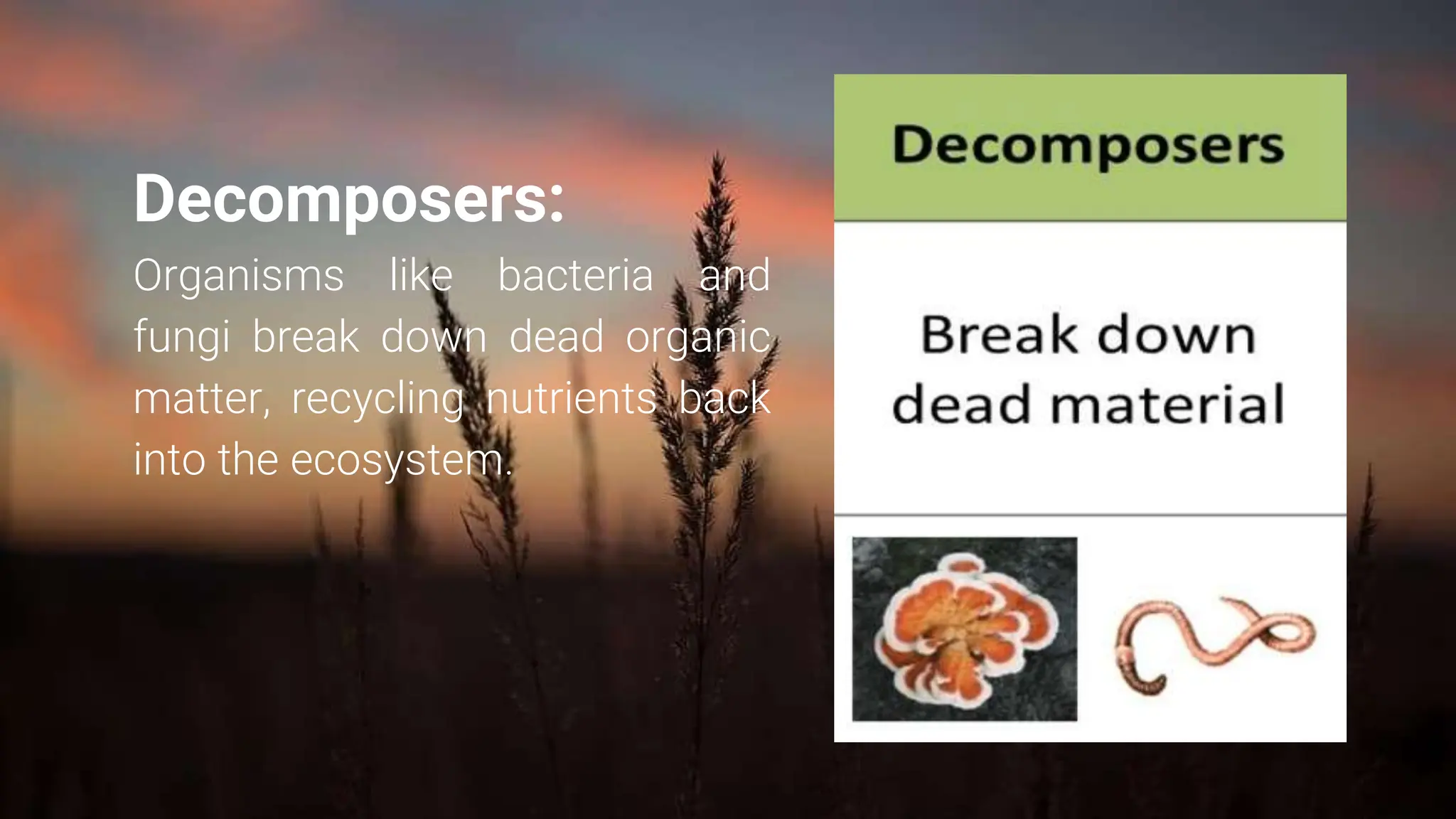 Decomposers:

Organisms like bacteria and fungi break down dead organic matter, recycling nutrients back into the ecosystem.

Decomposers

Break down dead material